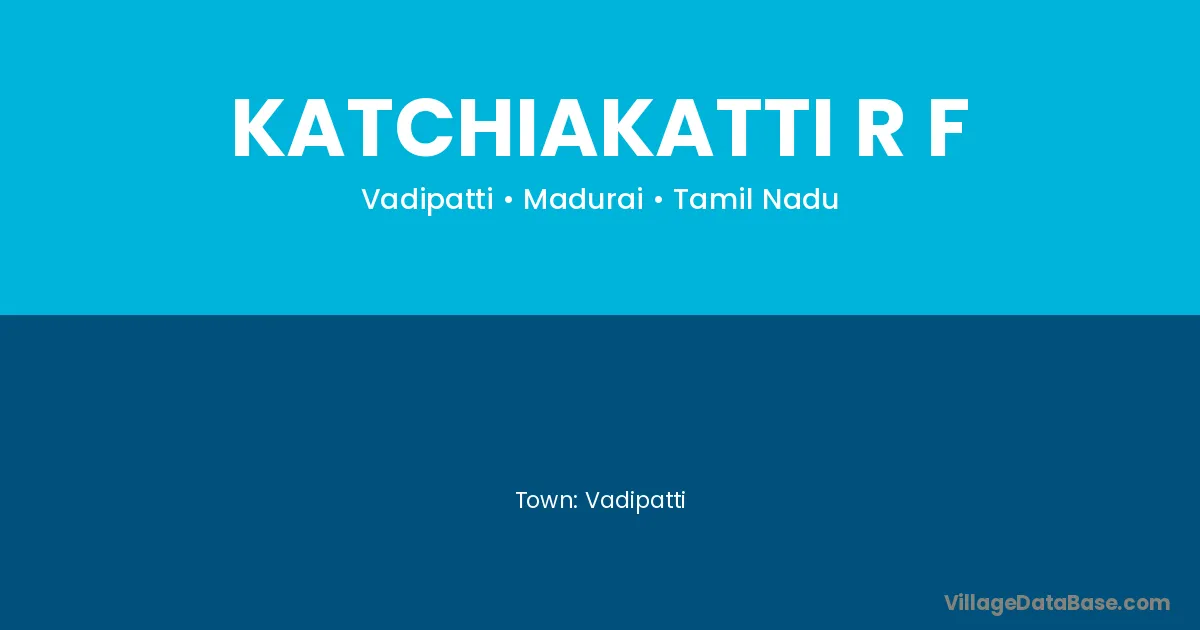 KATCHIAKATTI R F

Vadipatti • Madurai • Tamil Nadu

Town: Vadipatti

VillageDataBase.com